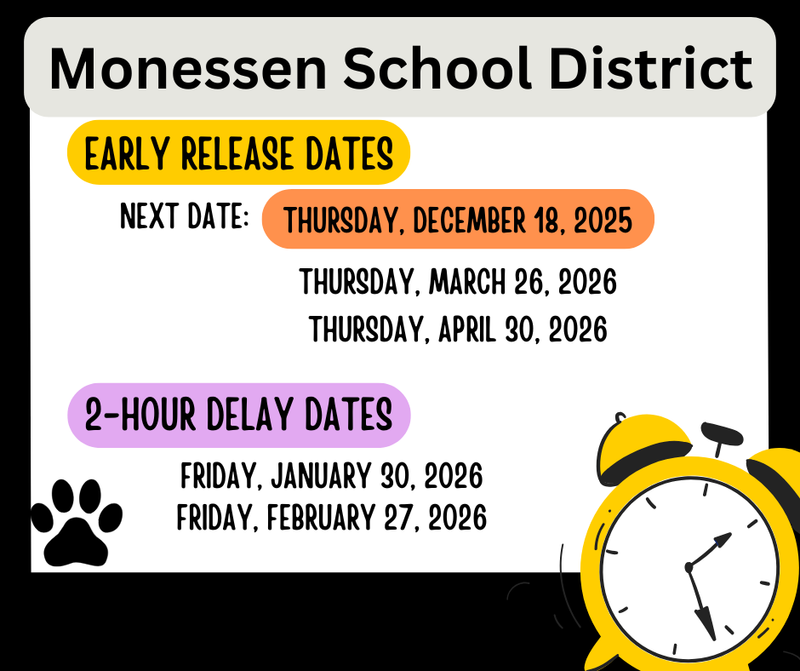 Monessen School District

EARLY RELEASE DATES

NEXT DATE: THURSDAY, DECEMBER 18, 2025

THURSDAY, MARCH 26, 2026

THURSDAY, APRIL 30, 2026

2-HOUR DELAY DATES

FRIDAY, JANUARY 30, 2026

FRIDAY, FEBRUARY 27, 2026